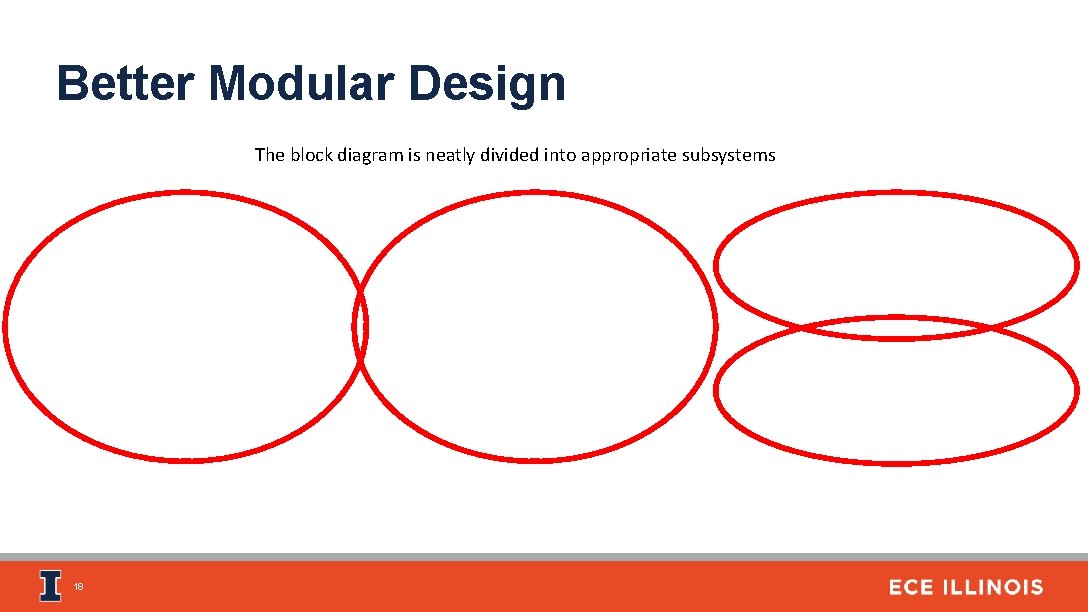 Better Modular Design

The block diagram is neatly divided into appropriate subsystems

I

18

ECE ILLINOIS